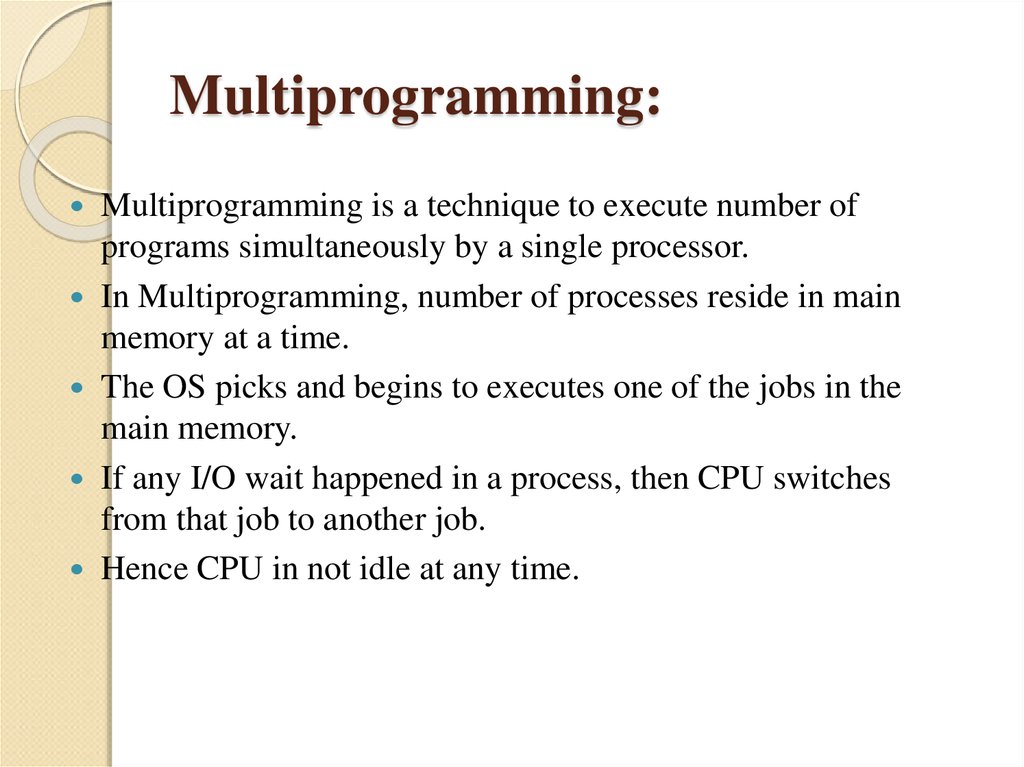 Multiprogramming:

- Multiprogramming is a technique to execute number of programs simultaneously by a single processor.
- In Multiprogramming, number of processes reside in main memory at a time.
- The OS picks and begins to executes one of the jobs in the main memory.
- If any I/O wait happened in a process, then CPU switches from that job to another job.
- Hence CPU in not idle at any time.